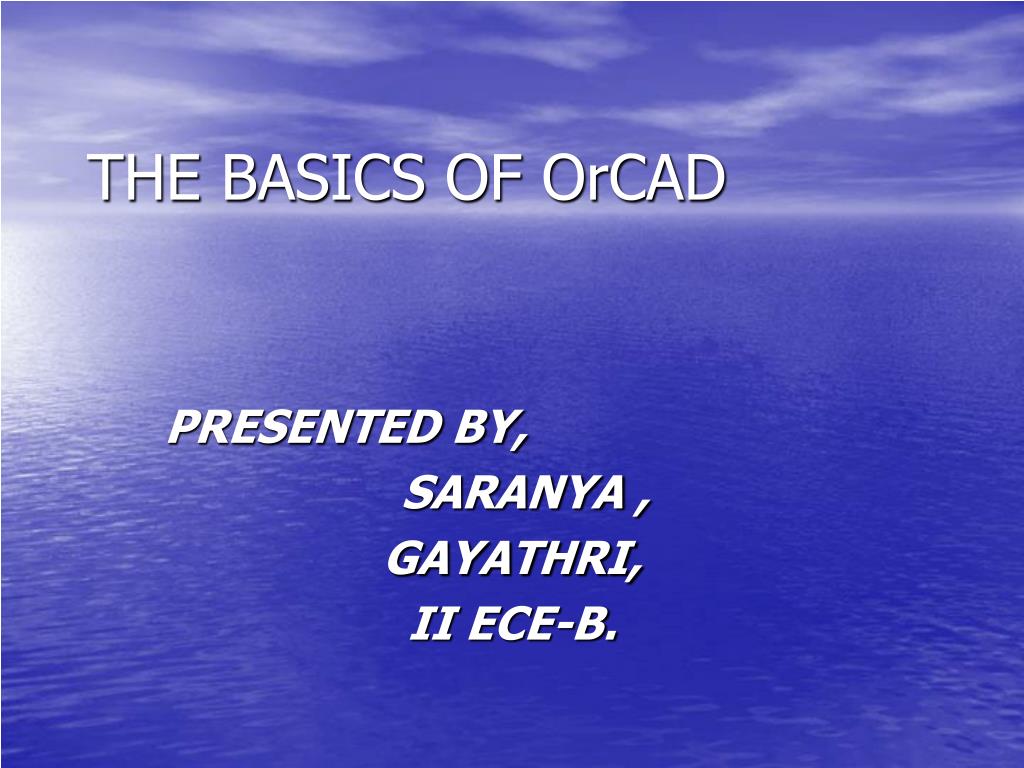 THE BASICS OF OrCAD

PRESENTED BY,
SARANYA ,
GAYATHRI,
II ECE-B.